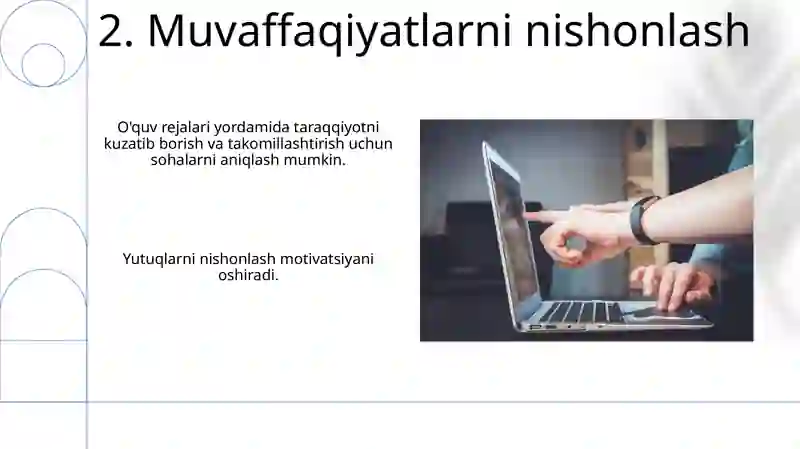 2. Muvaffaqiyatlarni nishonlash

O'quv rejalari yordamida taraqqiyotni kuzatib borish va takomillashtirish uchun sohalarni aniqlash mumkin.

Yutuqlarni nishonlash motivatsiyani oshiradi.